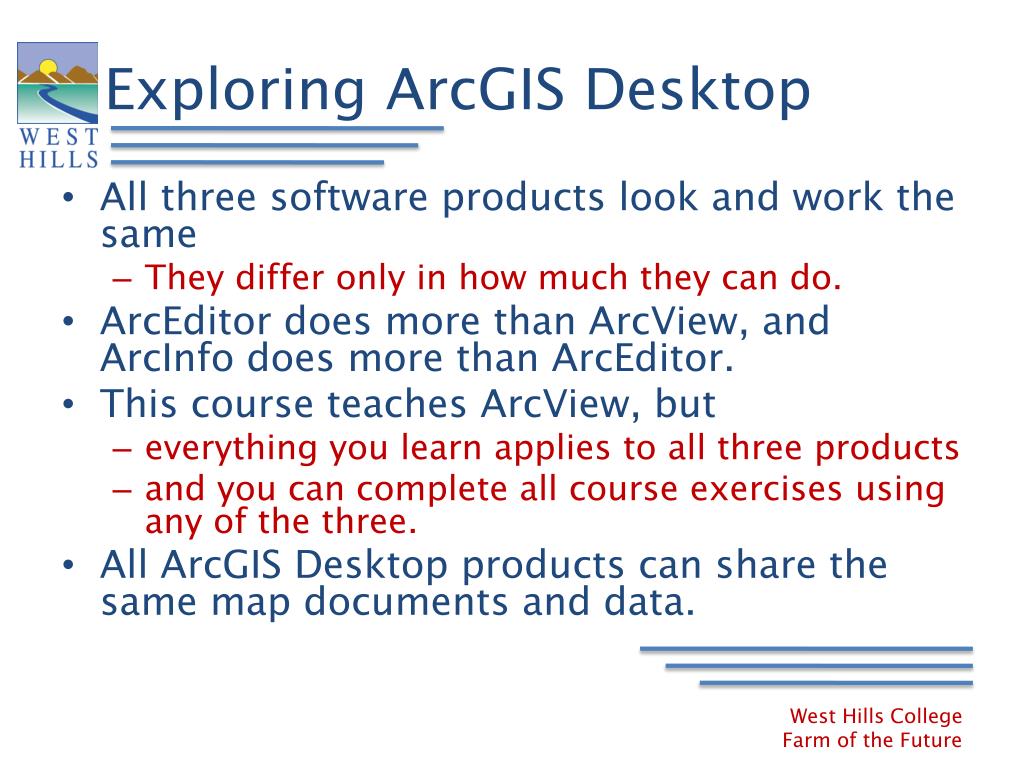 WEST
HILLS

Exploring ArcGIS Desktop

• All three software products look and work the same
– They differ only in how much they can do.
• ArcEditor does more than ArcView, and ArcInfo does more than ArcEditor.
• This course teaches ArcView, but
– everything you learn applies to all three products
– and you can complete all course exercises using any of the three.
• All ArcGIS Desktop products can share the same map documents and data.

West Hills College
Farm of the Future